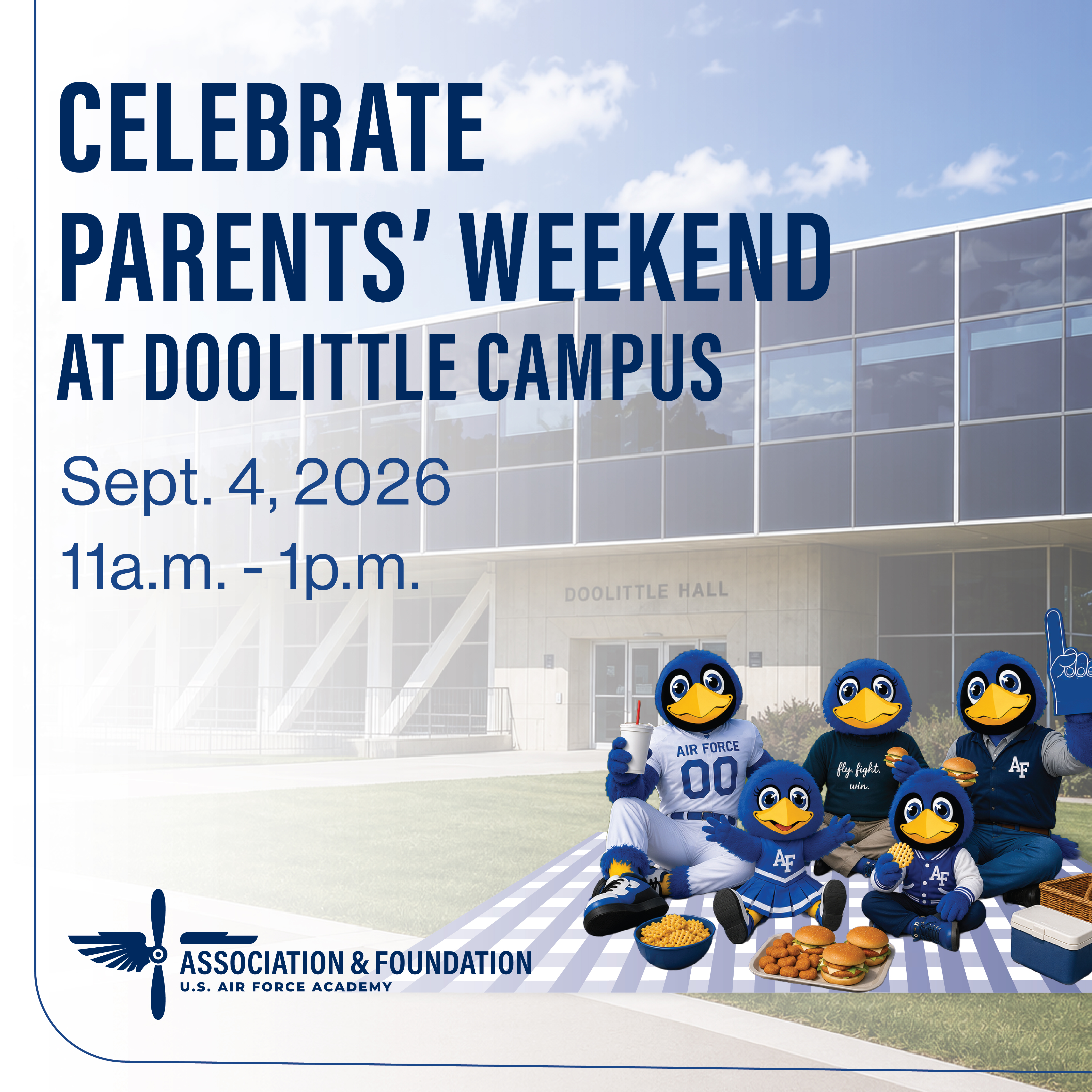 CELEBRATE PARENTS' WEEKEND AT DOOLITTLE CAMPUS

Sept. 4, 2026

11a.m. - 1p.m.

DOOLITTLE HALL

AIR FORCE 00

fly. fight. win.

AF

AF

AF

ASSOCIATION & FOUNDATION
U.S. AIR FORCE ACADEMY